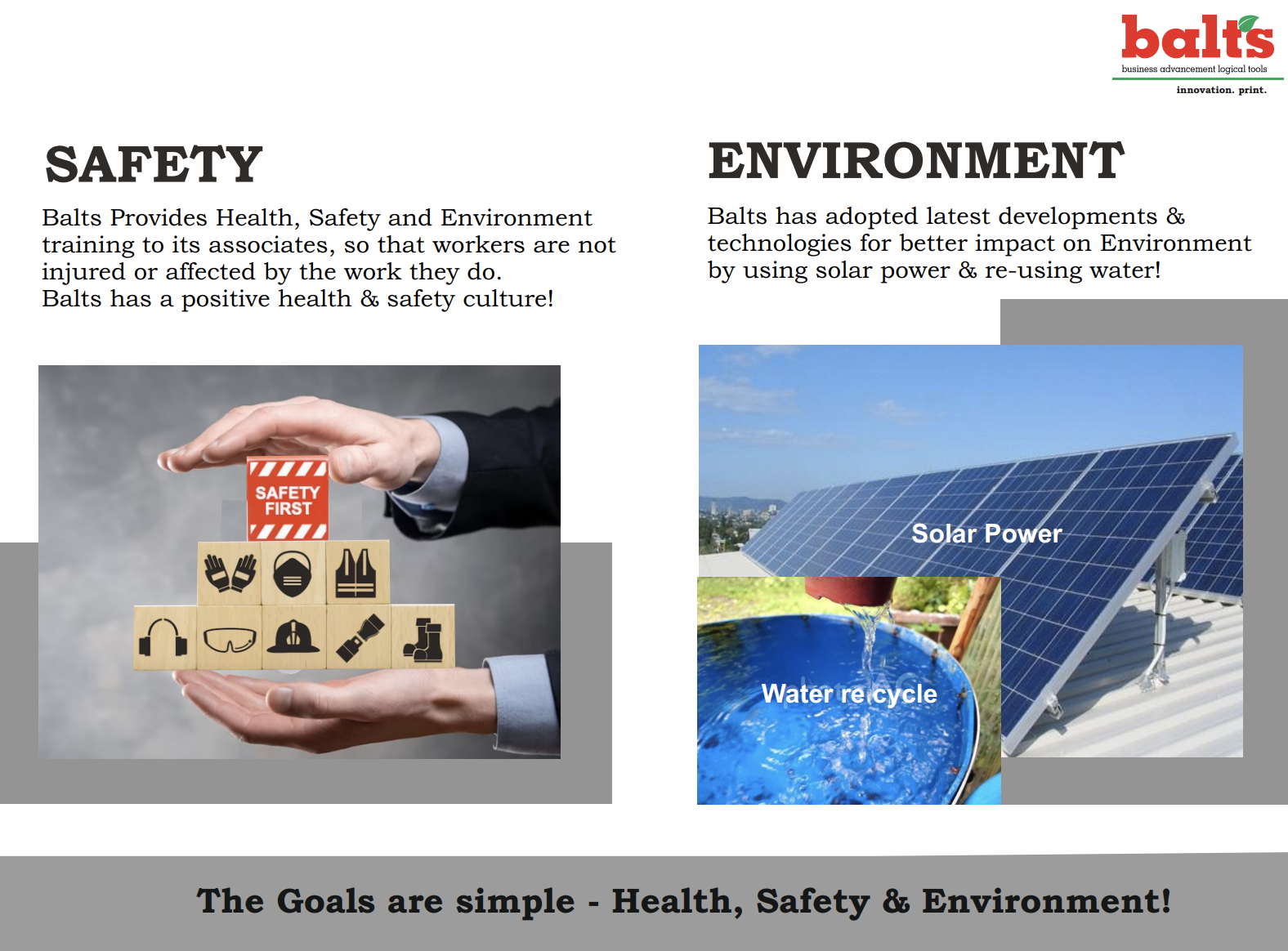 balts
business advancement logical tools
innovation. print.

SAFETY

Balts Provides Health, Safety and Environment training to its associates, so that workers are not injured or affected by the work they do.
Balts has a positive health & safety culture!

SAFETY FIRST

ENVIRONMENT

Balts has adopted latest developments & technologies for better impact on Environment by using solar power & re-using water!

Solar Power

Water re cycle

The Goals are simple - Health, Safety & Environment!